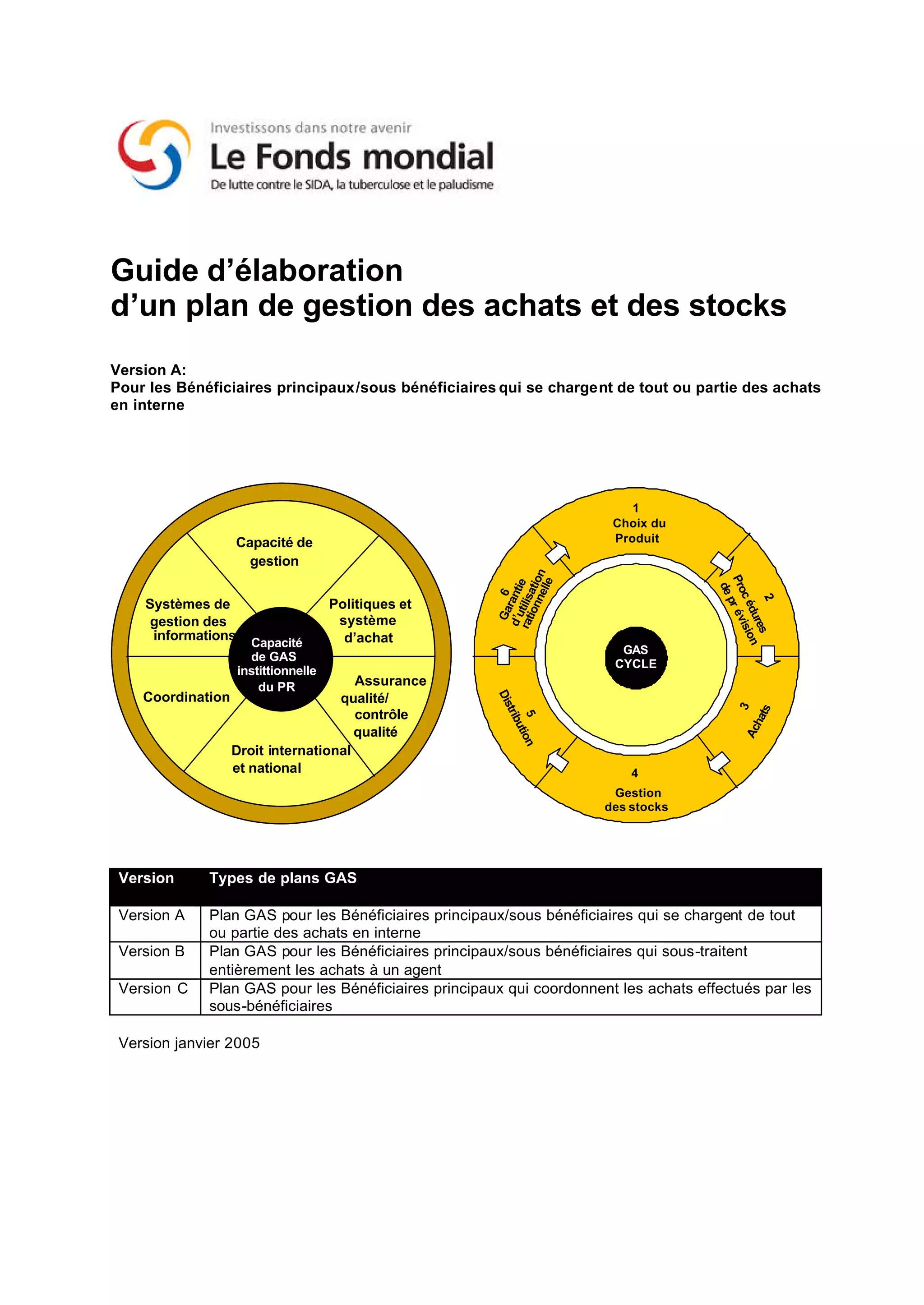 Investissons dans notre avenir
Le Fonds mondial
De lutte contre le SIDA, la tuberculose et le paludisme

Guide d'élaboration
d'un plan de gestion des achats et des stocks

Version A:
Pour les Bénéficiaires principaux/sous bénéficiaires qui se chargent de tout ou partie des achats en interne

Capacité de gestion
Politiques et système d'achat
Assurance qualité/ contrôle qualité
Droit international et national
Coordination
Systèmes de gestion des informations
Capacité de GAS instittionnelle du PR

1 Choix du Produit
2 Proc édures de pr évision
3 Achats
4 Gestion des stocks
5 Distribution
6 Garantie d'utilisation rationnelle
GAS CYCLE

| Version | Types de plans GAS |
|---|---|
| Version A | Plan GAS pour les Bénéficiaires principaux/sous bénéficiaires qui se chargent de tout ou partie des achats en interne |
| Version B | Plan GAS pour les Bénéficiaires principaux/sous bénéficiaires qui sous-traitent entièrement les achats à un agent |
| Version C | Plan GAS pour les Bénéficiaires principaux qui coordonnent les achats effectués par les sous-bénéficiaires |

Version janvier 2005